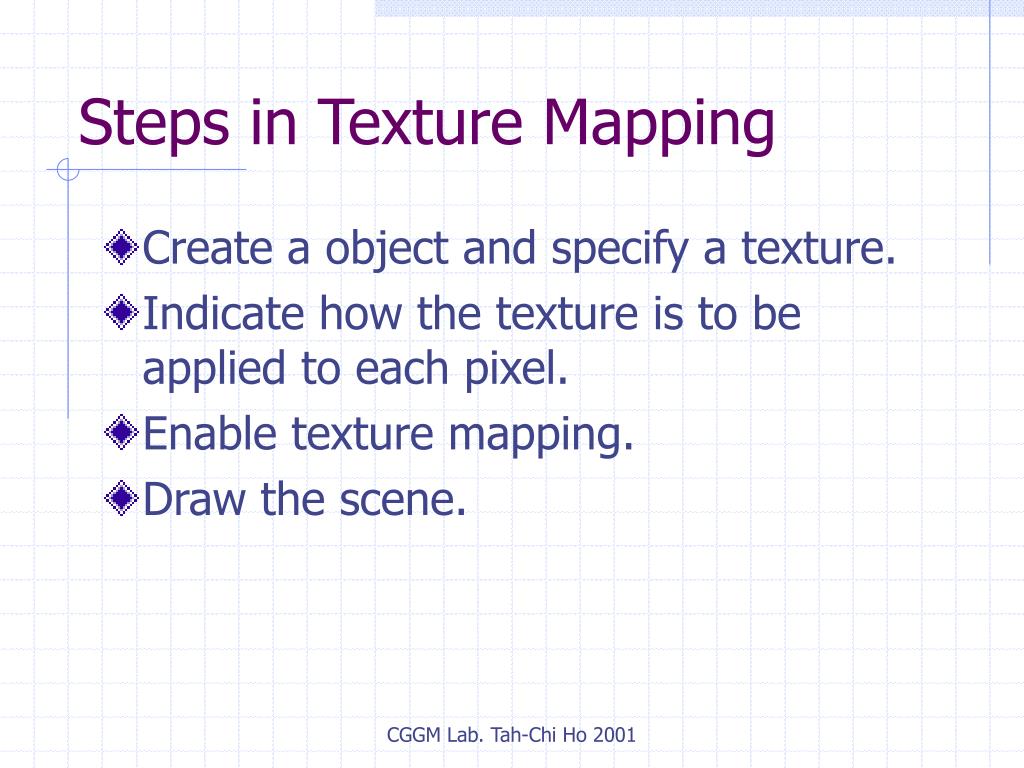 Steps in Texture Mapping

Create a object and specify a texture.

Indicate how the texture is to be applied to each pixel.

Enable texture mapping.

Draw the scene.

CGGM Lab. Tah-Chi Ho 2001